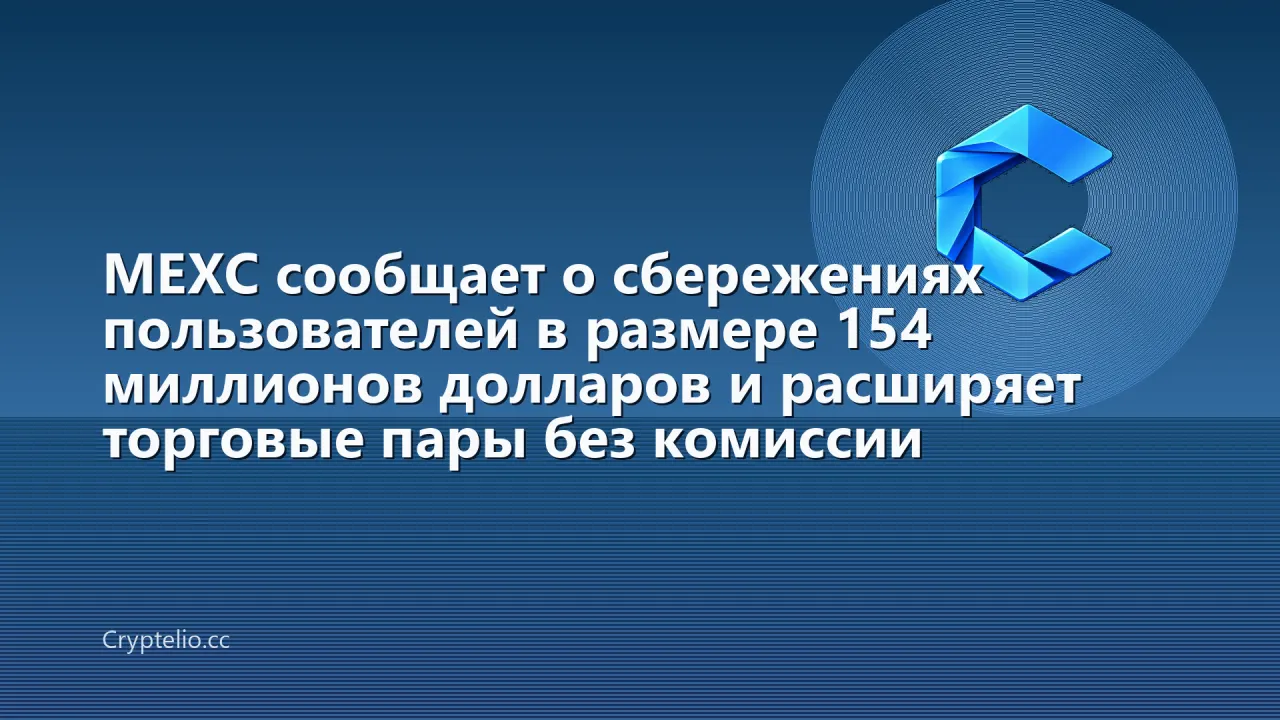 MEXC сообщает о сбережениях пользователей в размере 154 миллионов долларов и расширяет торговые пары без комиссии

Cryptelio.cc